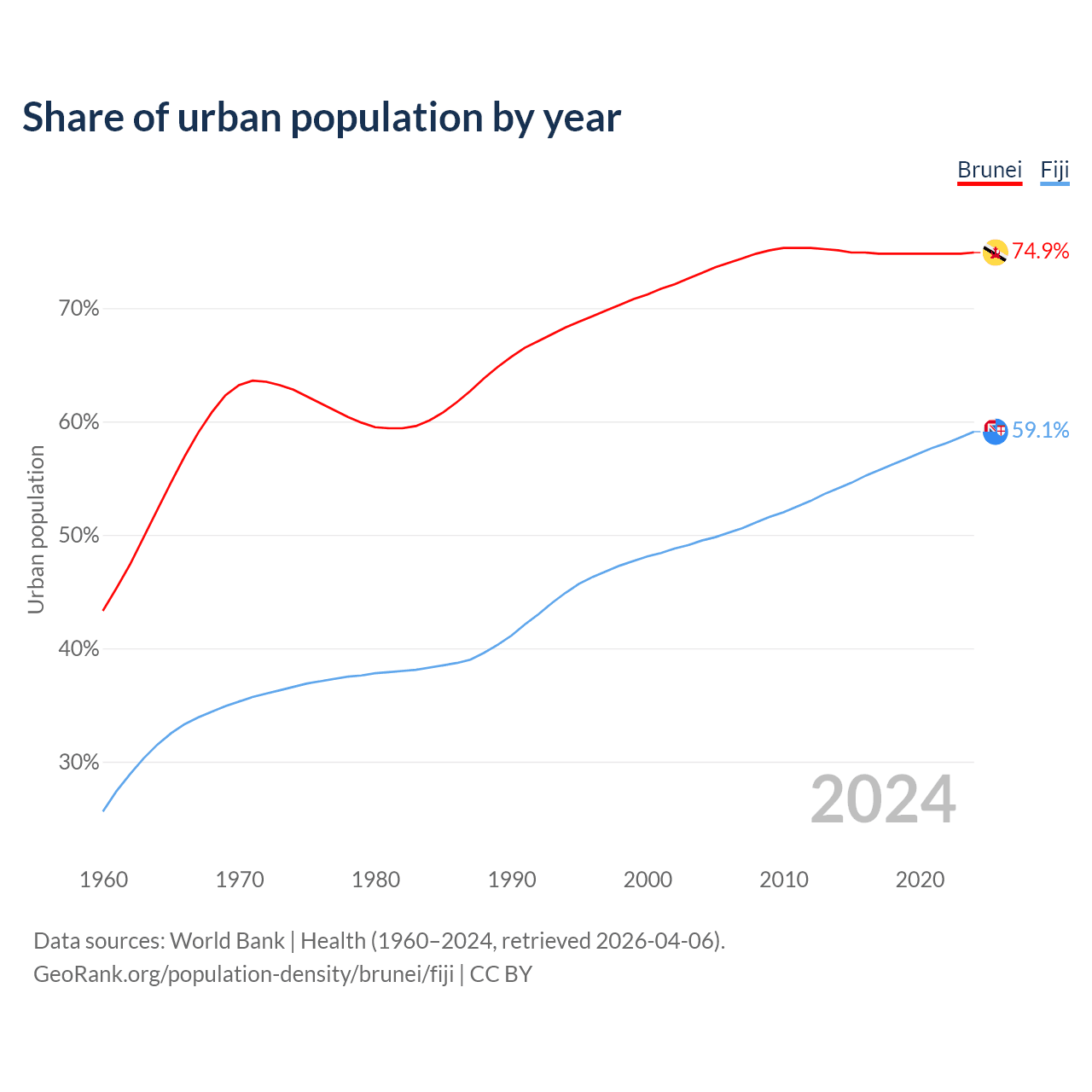 Share of urban population by year

Brunei Fiji

74.9%
59.1%

Urban population

70%
60%
50%
40%
30%

2024

1960 1970 1980 1990 2000 2010 2020

Data sources: World Bank | Health (1960–2024, retrieved 2026-04-06).
GeoRank.org/population-density/brunei/fiji | CC BY